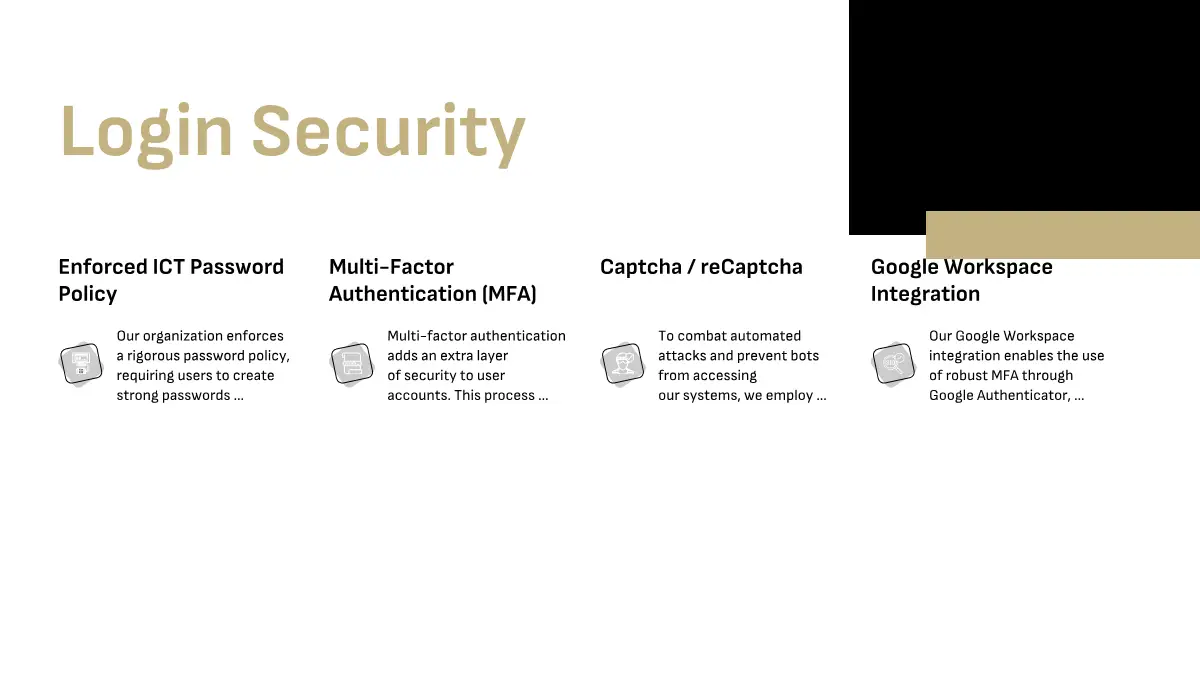 Login Security

Enforced ICT Password Policy

Our organization enforces a rigorous password policy, requiring users to create strong passwords ...

Multi-Factor Authentication (MFA)

Multi-factor authentication adds an extra layer of security to user accounts. This process ...

Captcha / reCaptcha

To combat automated attacks and prevent bots from accessing our systems, we employ ...

Google Workspace Integration

Our Google Workspace integration enables the use of robust MFA through Google Authenticator, ...